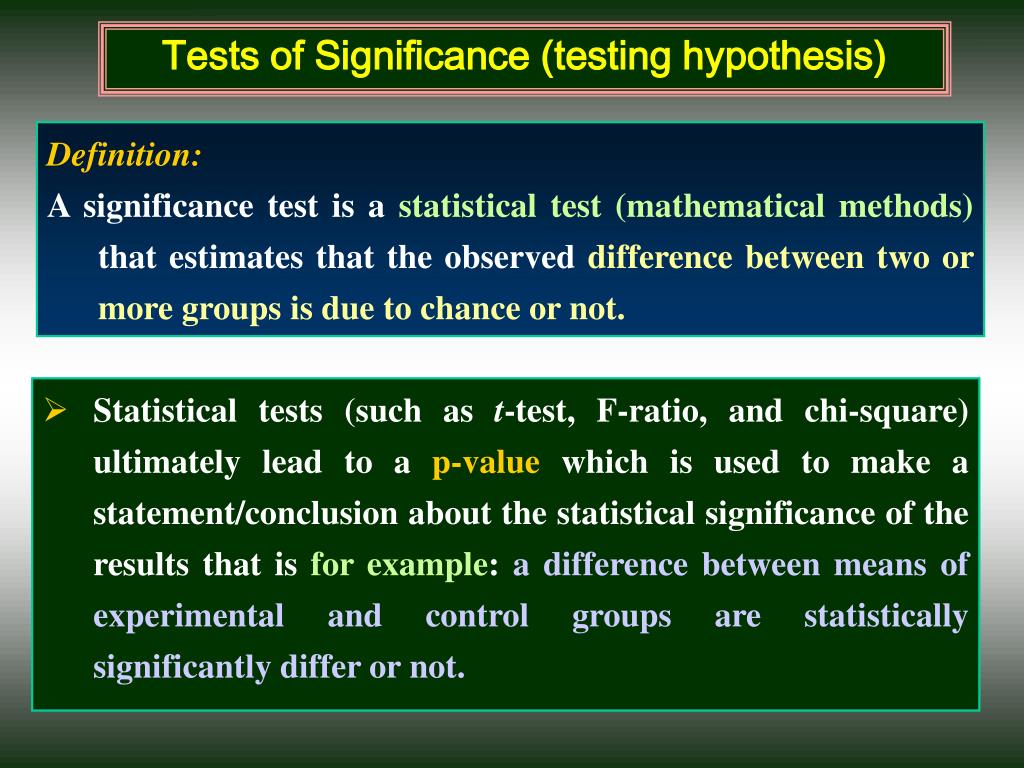 Tests of Significance (testing hypothesis)

Definition:

A significance test is a statistical test (mathematical methods) that estimates that the observed difference between two or more groups is due to chance or not.

➢ Statistical tests (such as t-test, F-ratio, and chi-square) ultimately lead to a p-value which is used to make a statement/conclusion about the statistical significance of the results that is for example: a difference between means of experimental and control groups are statistically significantly differ or not.